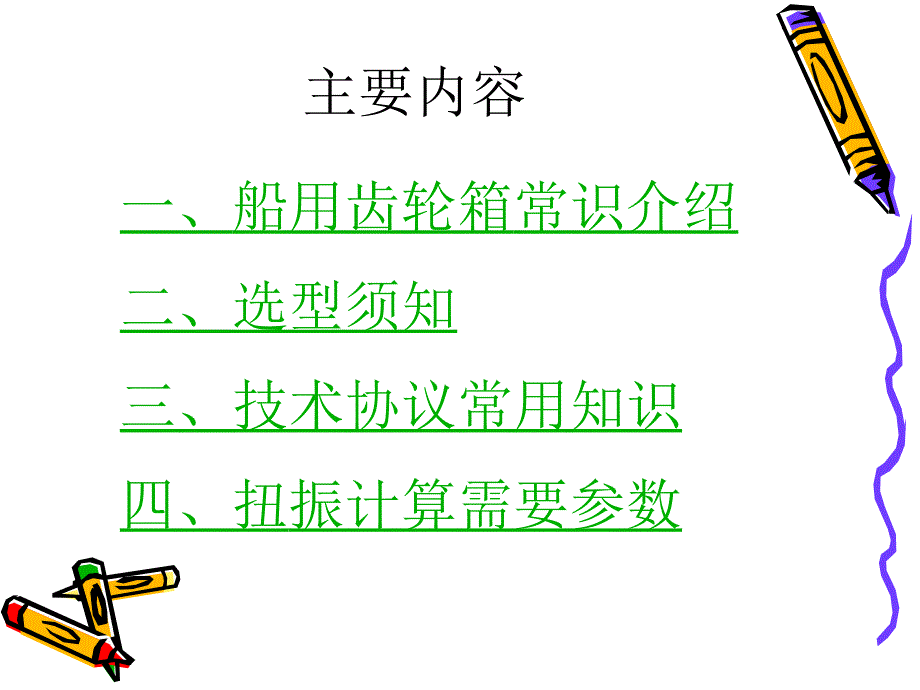 主要内容

一、船用齿轮箱常识介绍

二、选型须知

三、技术协议常用知识

四、扭振计算需要参数